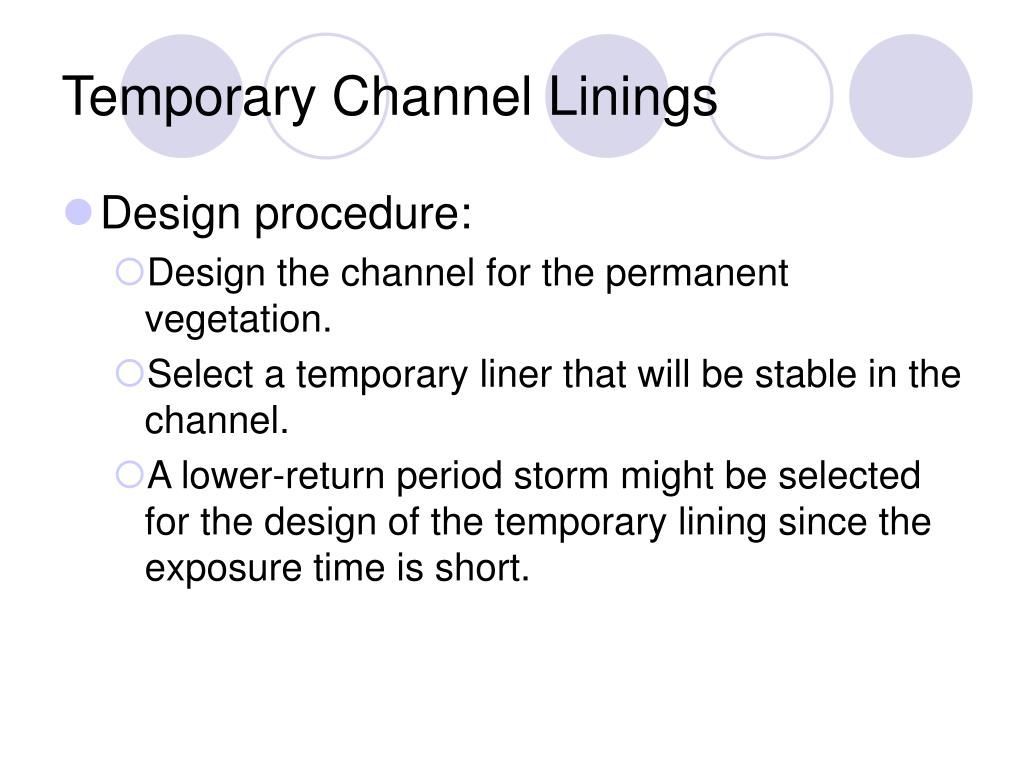 Temporary Channel Linings

Design procedure:

Design the channel for the permanent vegetation.

Select a temporary liner that will be stable in the channel.

A lower-return period storm might be selected for the design of the temporary lining since the exposure time is short.